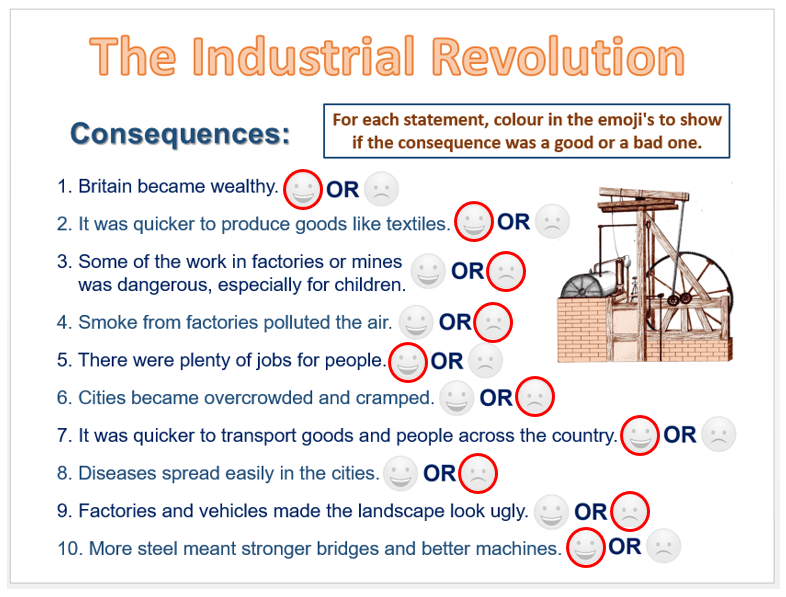 The Industrial Revolution

Consequences:

For each statement, colour in the emoji's to show if the consequence was a good or a bad one.

1. Britain became wealthy. OR

2. It was quicker to produce goods like textiles. OR

3. Some of the work in factories or mines was dangerous, especially for children. OR

4. Smoke from factories polluted the air. OR

5. There were plenty of jobs for people. OR

6. Cities became overcrowded and cramped. OR

7. It was quicker to transport goods and people across the country. OR

8. Diseases spread easily in the cities. OR

9. Factories and vehicles made the landscape look ugly. OR

10. More steel meant stronger bridges and better machines. OR